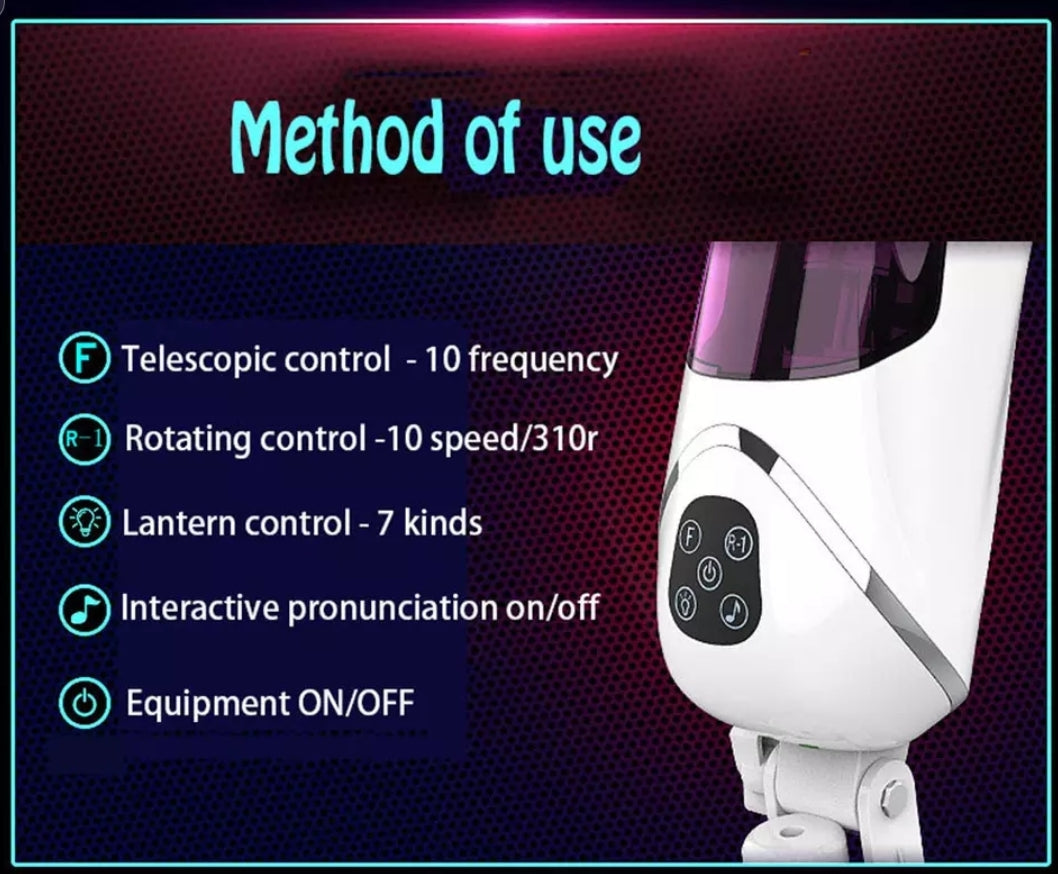 Method of use

F Telescopic control - 10 frequency

R-1 Rotating control -10 speed/310r

Lantern control - 7 kinds

Interactive pronunciation on/off

Equipment ON/OFF

F
R-1